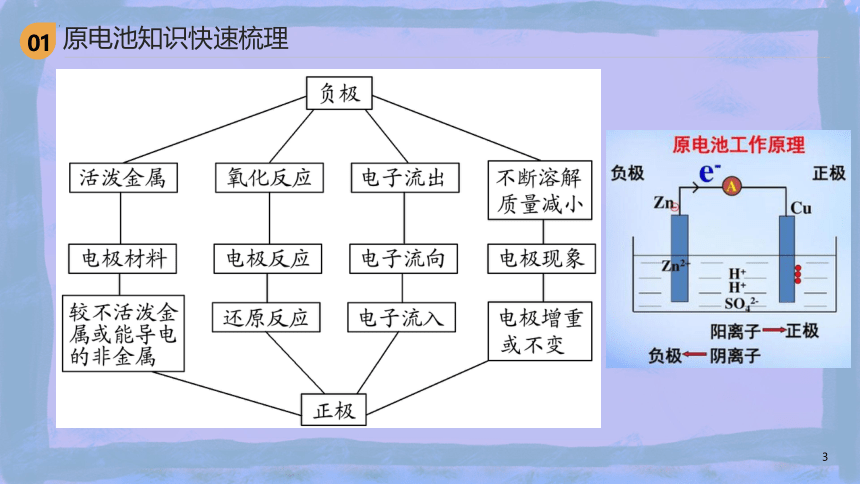 01 原电池知识快速梳理

负极

活泼金属

氧化反应

电子流出

不断溶解质量减小

电极材料

电极反应

电子流向

电极现象

较不活泼金属或能导电的非金属

还原反应

电子流入

电极增重或不变

正极

原电池工作原理

负极

$e^-$

A

正极

Zn

Cu

$Zn^{2+}$

$H^+$

$H^+$

$SO_4^{2-}$

阳离子→正极

负极←阴离子

3